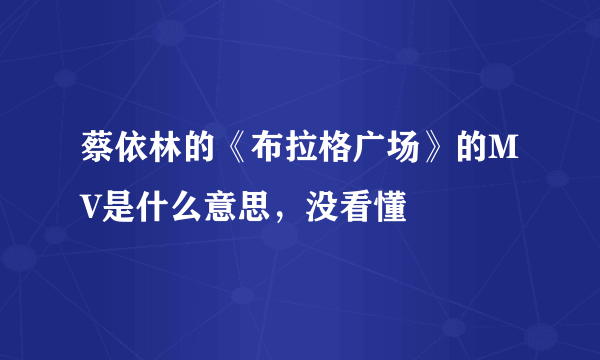 蔡依林的《布拉格广场》的MV是什么意思，没看懂